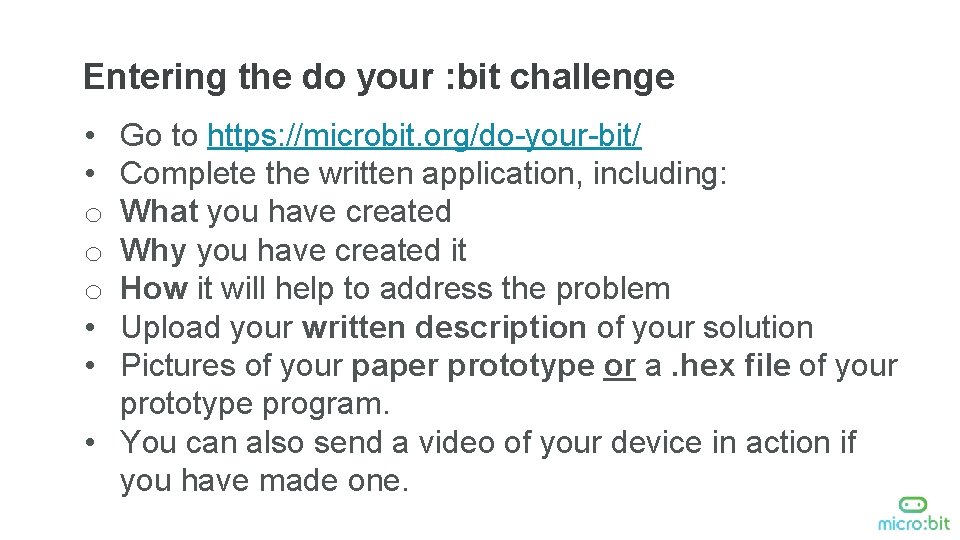 Entering the do your :bit challenge

• Go to https://microbit.org/do-your-bit/
• Complete the written application, including:
o What you have created
o Why you have created it
o How it will help to address the problem
• Upload your written description of your solution
• Pictures of your paper prototype or a .hex file of your prototype program.
• You can also send a video of your device in action if you have made one.

micro:bit